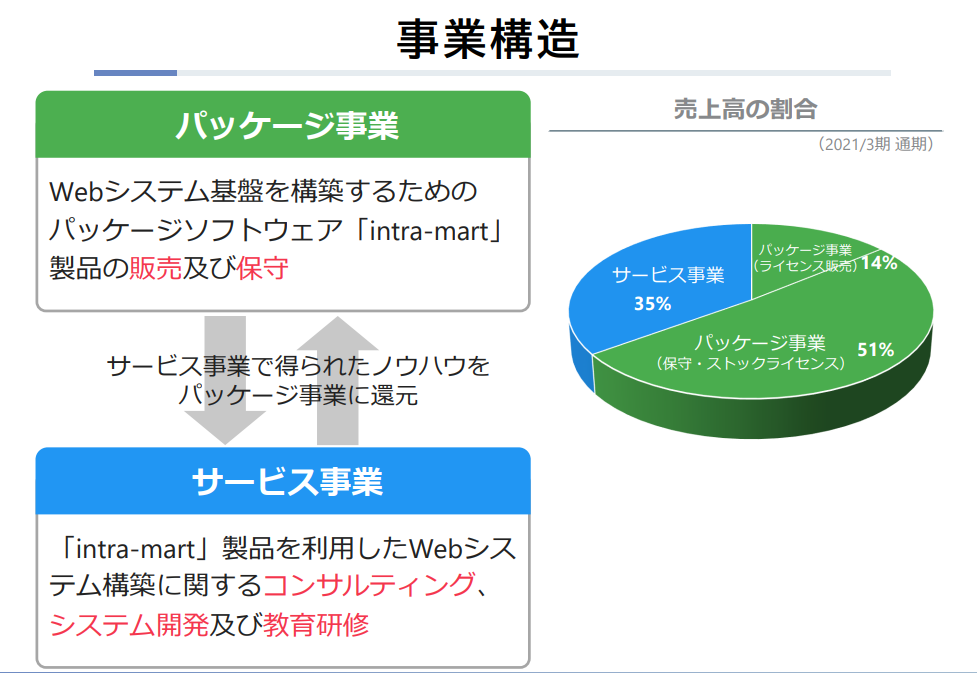 事業構造

パッケージ事業

Webシステム基盤を構築するためのパッケージソフトウェア「intra-mart」製品の販売及び保守

サービス事業で得られたノウハウをパッケージ事業に還元

サービス事業

「intra-mart」製品を利用したWebシステム構築に関するコンサルティング、システム開発及び教育研修

売上高の割合

（2021/3期 通期）

サービス事業
35%

パッケージ事業
（ライセンス販売）
14%

パッケージ事業
（保守・ストックライセンス）
51%